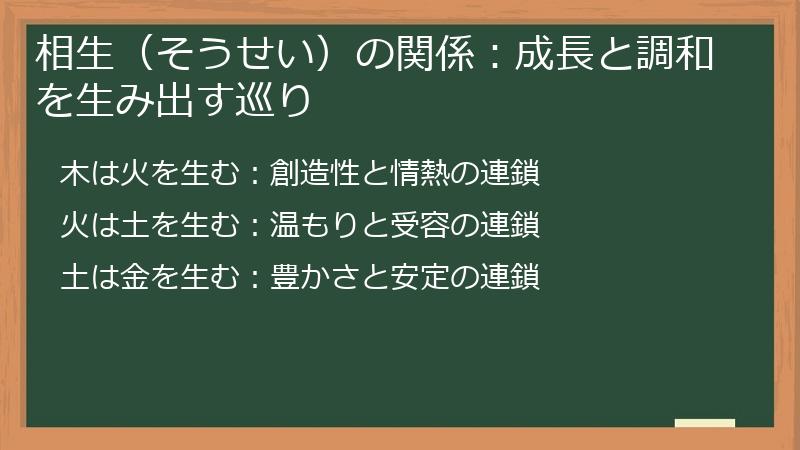 相生（そうせい）の関係：成長と調和を生み出す巡り

木は火を生む：創造性と情熱の連鎖

火は土を生む：温もりと受容の連鎖

土は金を生む：豊かさと安定の連鎖